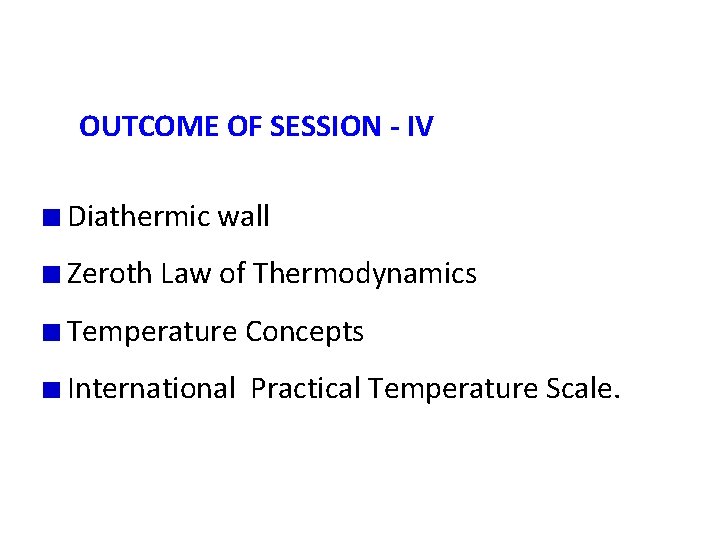 OUTCOME OF SESSION - IV

Diathermic wall

Zeroth Law of Thermodynamics

Temperature Concepts

International Practical Temperature Scale.